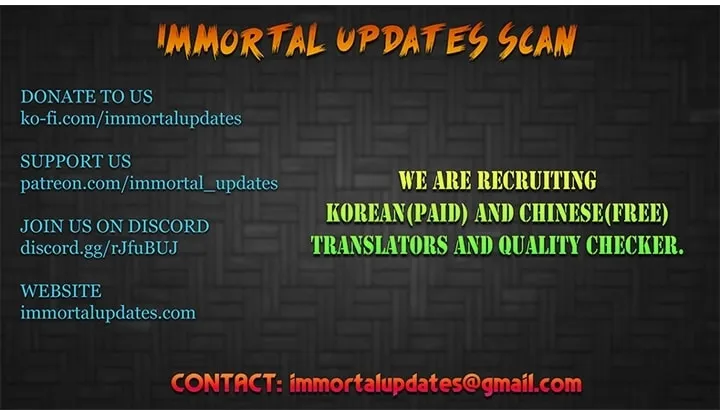 IMMORTAL UPDATES SCAN

DONATE TO US
ko-fi.com/immortalupdates

SUPPORT US
patreon.com/immortal_updates

JOIN US ON DISCORD
discord.gg/rJfuBUJ

WEBSITE
immortalupdates.com

WE ARE RECRUITING
KOREAN(PAID) AND CHINESE(FREE)
TRANSLATORS AND QUALITY CHECKER.

CONTACT: immortalupdates@gmail.com